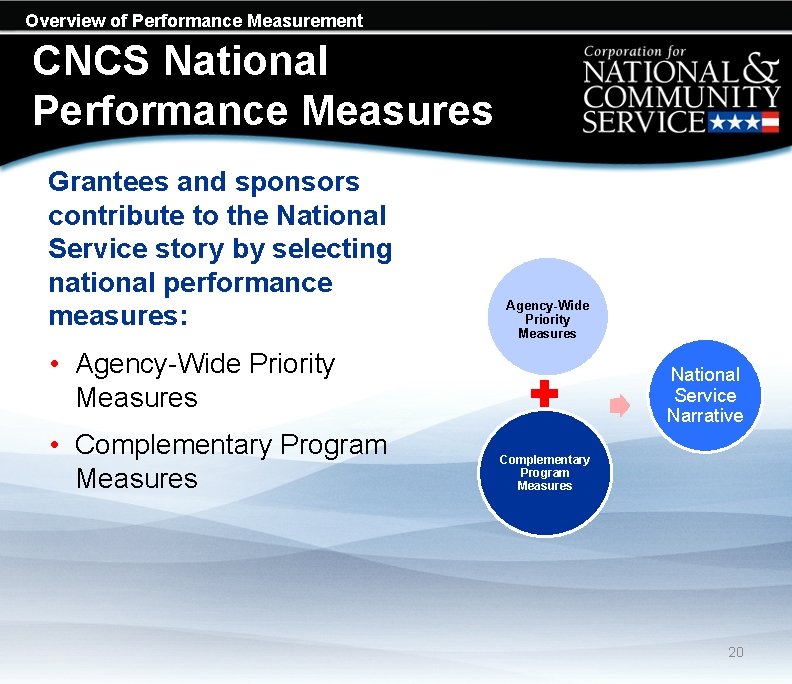 Overview of Performance Measurement

CNCS National Performance Measures

Corporation for NATIONAL & COMMUNITY SERVICE

Grantees and sponsors contribute to the National Service story by selecting national performance measures:

• Agency-Wide Priority Measures

• Complementary Program Measures

Agency-Wide Priority Measures

Complementary Program Measures

National Service Narrative

20